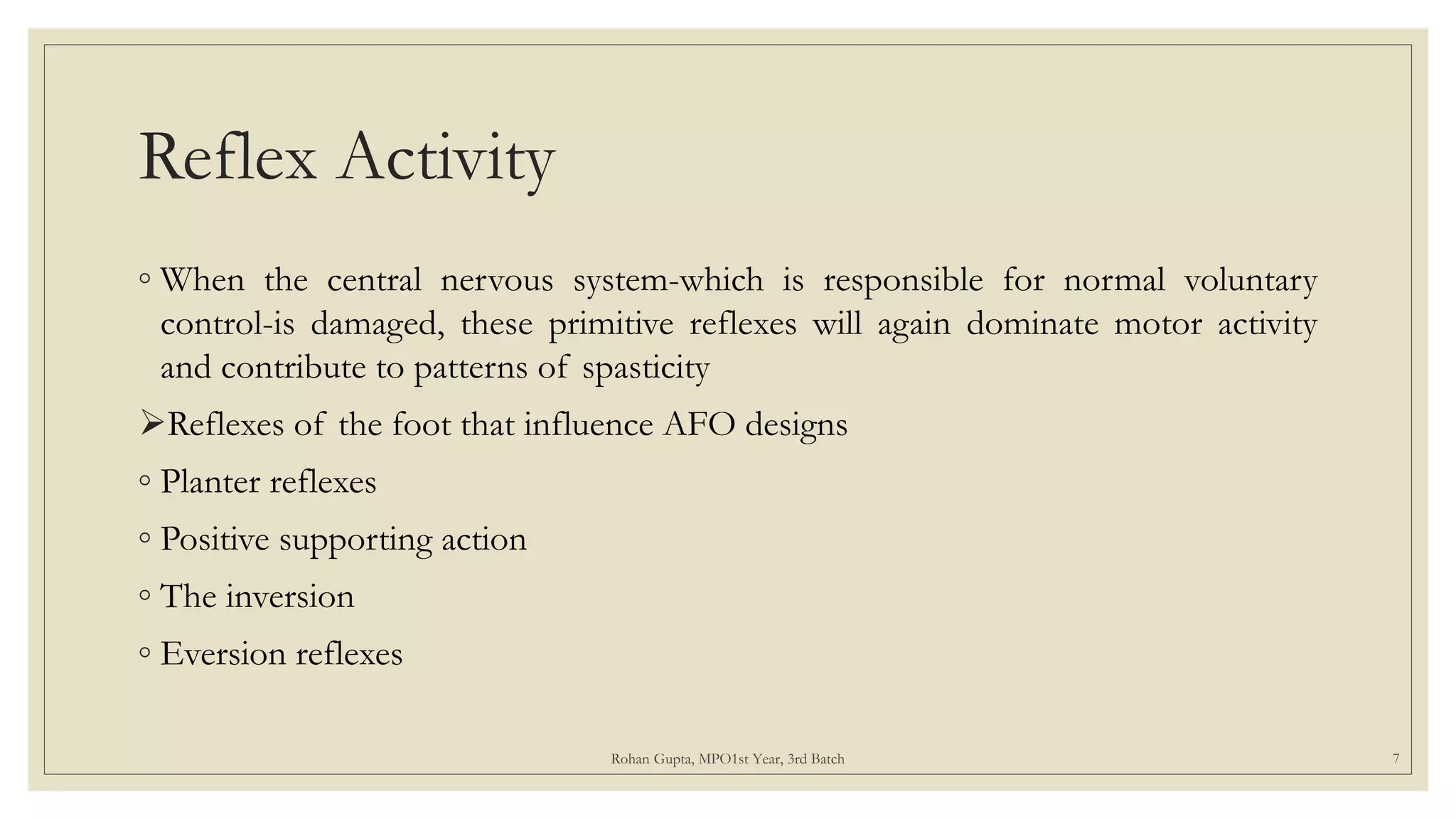 Reflex Activity

◦ When the central nervous system-which is responsible for normal voluntary control-is damaged, these primitive reflexes will again dominate motor activity and contribute to patterns of spasticity

➢Reflexes of the foot that influence AFO designs

◦ Planter reflexes

◦ Positive supporting action

◦ The inversion

◦ Eversion reflexes

Rohan Gupta, MPO1st Year, 3rd Batch

7